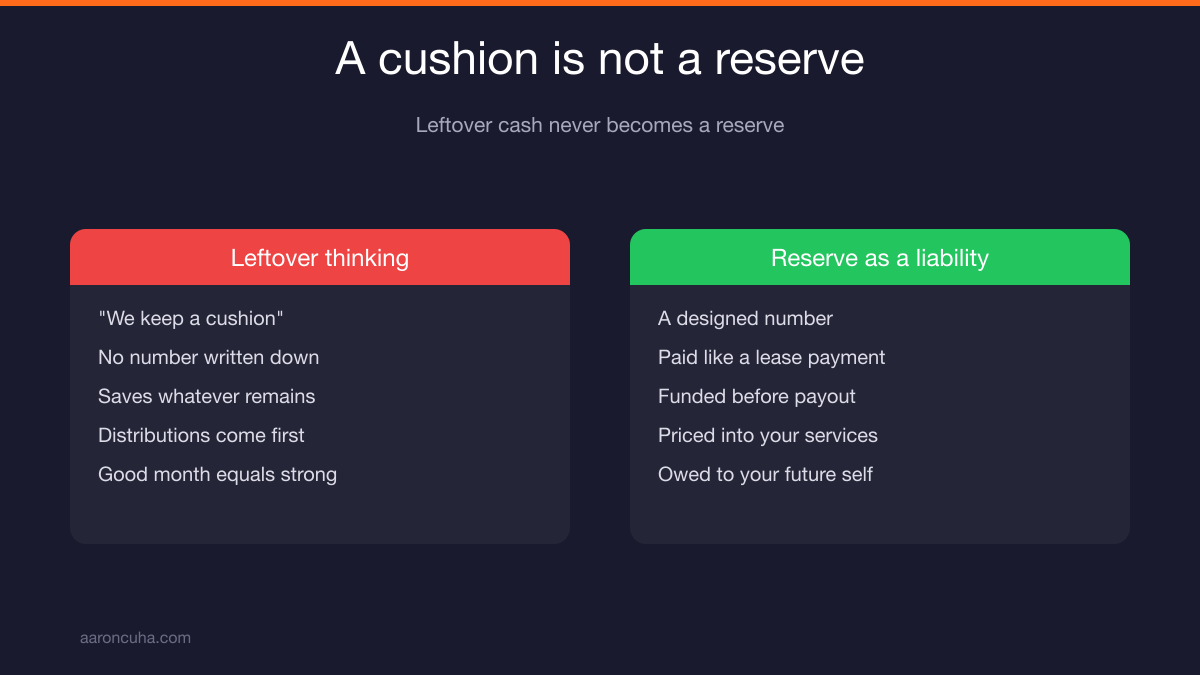 A cushion is not a reserve

Leftover cash never becomes a reserve

Leftover thinking

"We keep a cushion"

No number written down

Saves whatever remains

Distributions come first

Good month equals strong

Reserve as a liability

A designed number

Paid like a lease payment

Funded before payout

Priced into your services

Owed to your future self

aaroncuha.com